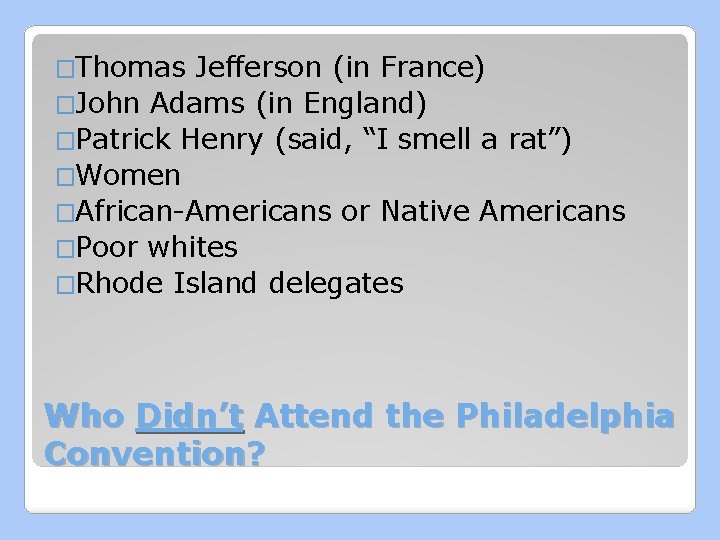 □Thomas Jefferson (in France)
□John Adams (in England)
□Patrick Henry (said, “I smell a rat”)
□Women
□African-Americans or Native Americans
□Poor whites
□Rhode Island delegates

Who Didn’t Attend the Philadelphia Convention?